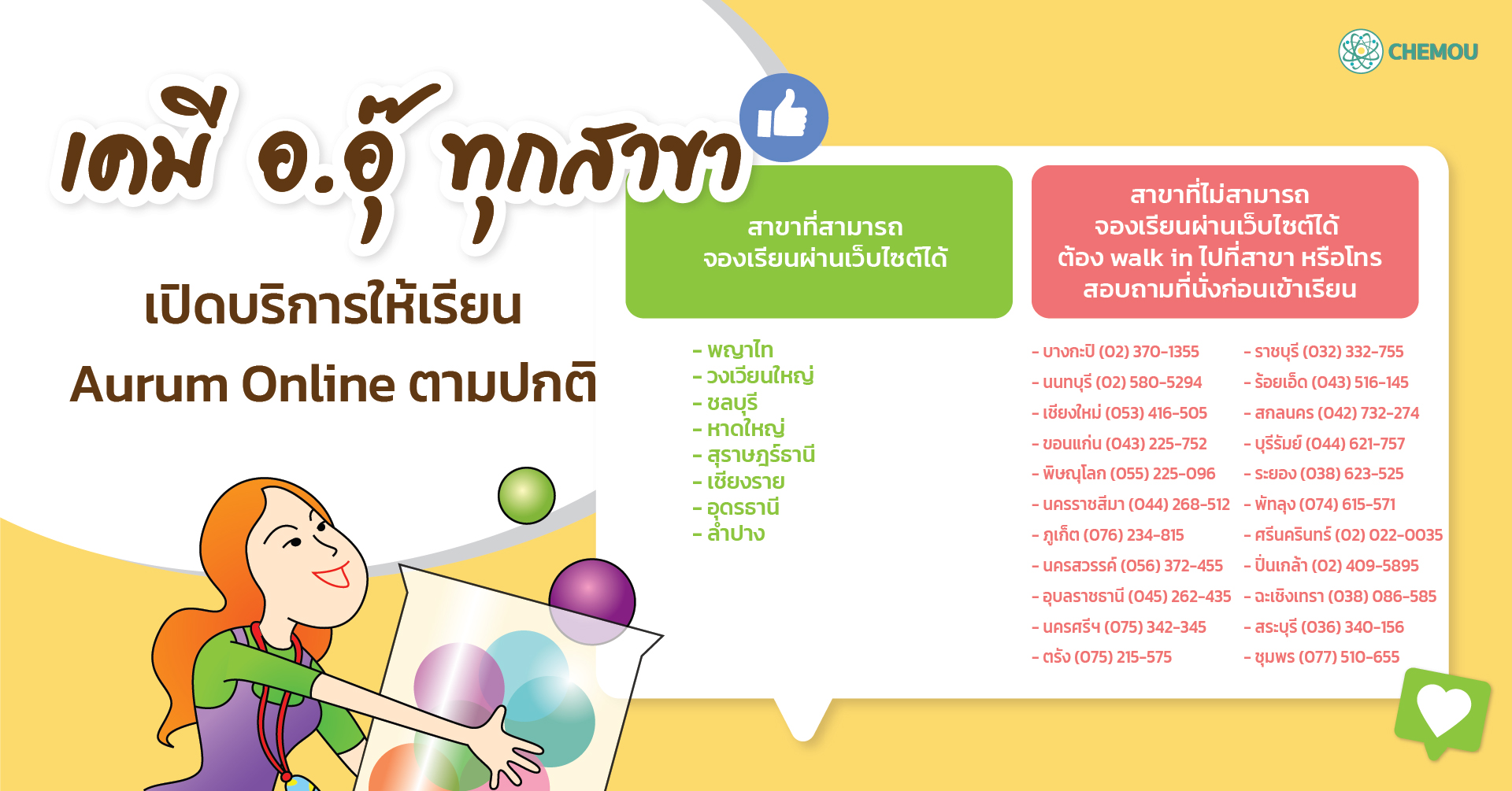 CHEMOU

เคมี อ.อุ๊ ทุกสาขา

เปิดบริการให้เรียน Aurum Online ตามปกติ

สาขาที่สามารถ จองเรียนผ่านเว็บไซต์ได้

- พญาไท
- วงเวียนใหญ่
- ชลบุรี
- หาดใหญ่
- สุราษฎร์ธานี
- เชียงราย
- อุดรธานี
- ลำปาง

สาขาที่ไม่สามารถ จองเรียนผ่านเว็บไซต์ได้ ต้อง walk in ไปที่สาขา หรือโทร สอบถามที่นั่งก่อนเข้าเรียน

- บางกะปิ (02) 370-1355
- นนทบุรี (02) 580-5294
- เชียงใหม่ (053) 416-505
- ขอนแก่น (043) 225-752
- พิษณุโลก (055) 225-096
- นครราชสีมา (044) 268-512
- ภูเก็ต (076) 234-815
- นครสวรรค์ (056) 372-455
- อุบลราชธานี (045) 262-435
- นครศรีฯ (075) 342-345
- ตรัง (075) 215-575

- ราชบุรี (032) 332-755
- ร้อยเอ็ด (043) 516-145
- สกลนคร (042) 732-274
- บุรีรัมย์ (044) 621-757
- ระยอง (038) 623-525
- พัทลุง (074) 615-571
- ศรีนครินทร์ (02) 022-0035
- ปิ่นเกล้า (02) 409-5895
- ฉะเชิงเทรา (038) 086-585
- สระบุรี (036) 340-156
- ชุมพร (077) 510-655